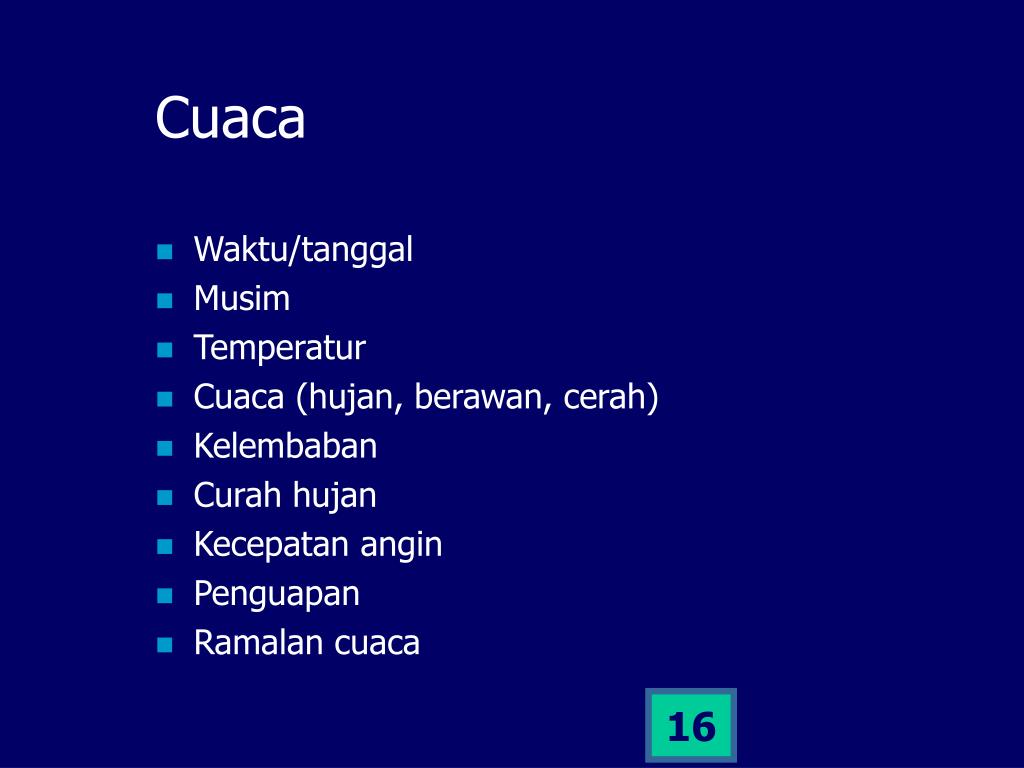 Cuaca

- Waktu/tanggal
- Musim
- Temperatur
- Cuaca (hujan, berawan, cerah)
- Kelembaban
- Curah hujan
- Kecepatan angin
- Penguapan
- Ramalan cuaca

16